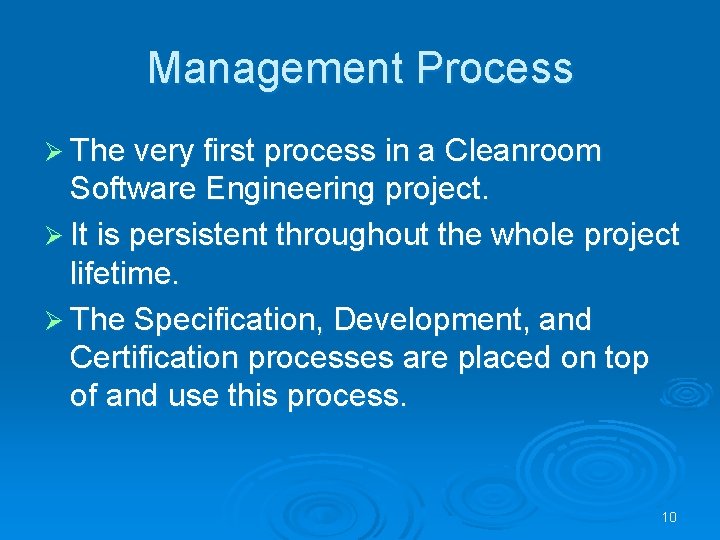 Management Process

➢ The very first process in a Cleanroom Software Engineering project.

➢ It is persistent throughout the whole project lifetime.

➢ The Specification, Development, and Certification processes are placed on top of and use this process.

10